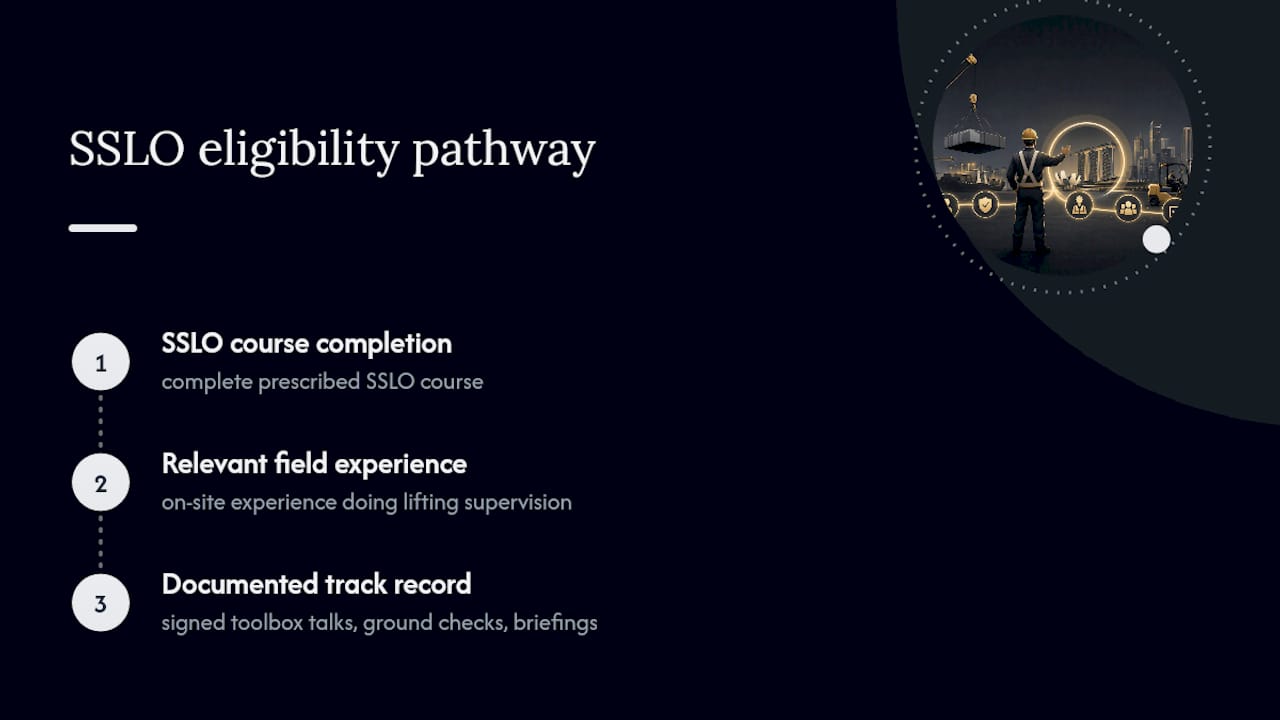 SSLO eligibility pathway

1
SSLO course completion
complete prescribed SSLO course

2
Relevant field experience
on-site experience doing lifting supervision

3
Documented track record
signed toolbox talks, ground checks, briefings